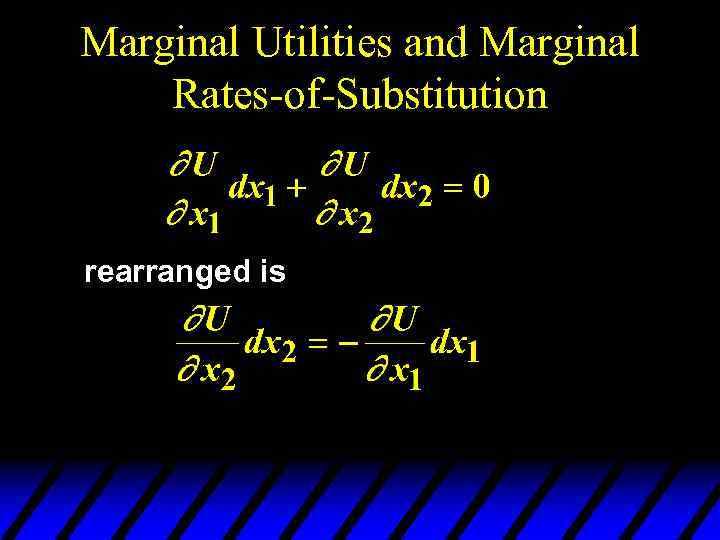 Marginal Utilities and Marginal Rates-of-Substitution

$\frac{\partial U}{\partial x_1}dx_1 + \frac{\partial U}{\partial x_2}dx_2 = 0$

rearranged is

$\frac{\partial U}{\partial x_2}dx_2 = -\frac{\partial U}{\partial x_1}dx_1$